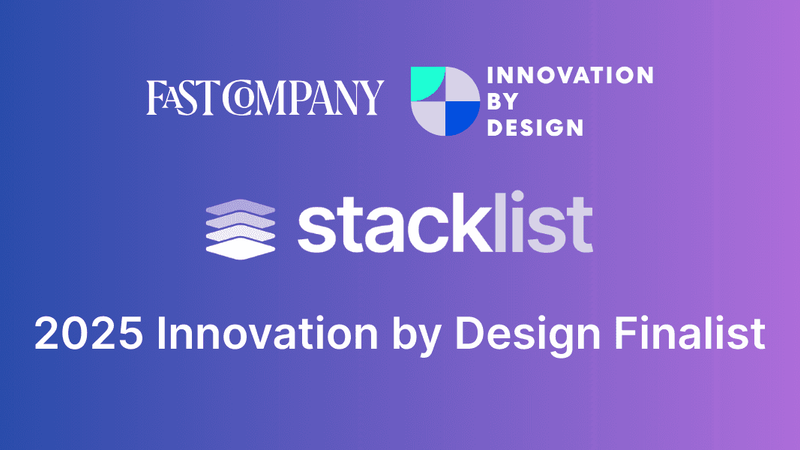 FAST COMPANY

INNOVATION BY DESIGN

stacklist

2025 Innovation by Design Finalist